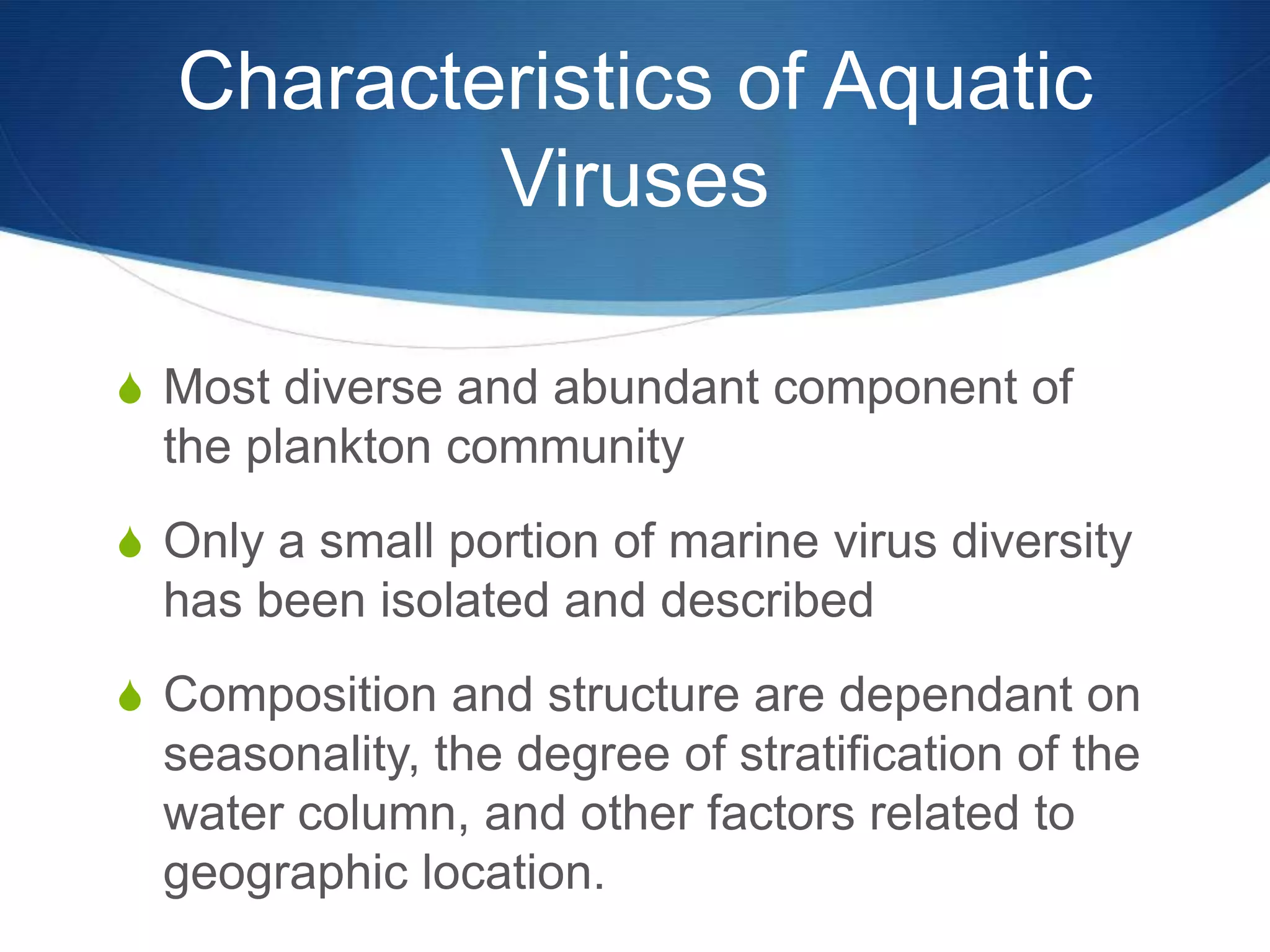 Characteristics of Aquatic Viruses

Most diverse and abundant component of the plankton community

Only a small portion of marine virus diversity has been isolated and described

Composition and structure are dependant on seasonality, the degree of stratification of the water column, and other factors related to geographic location.